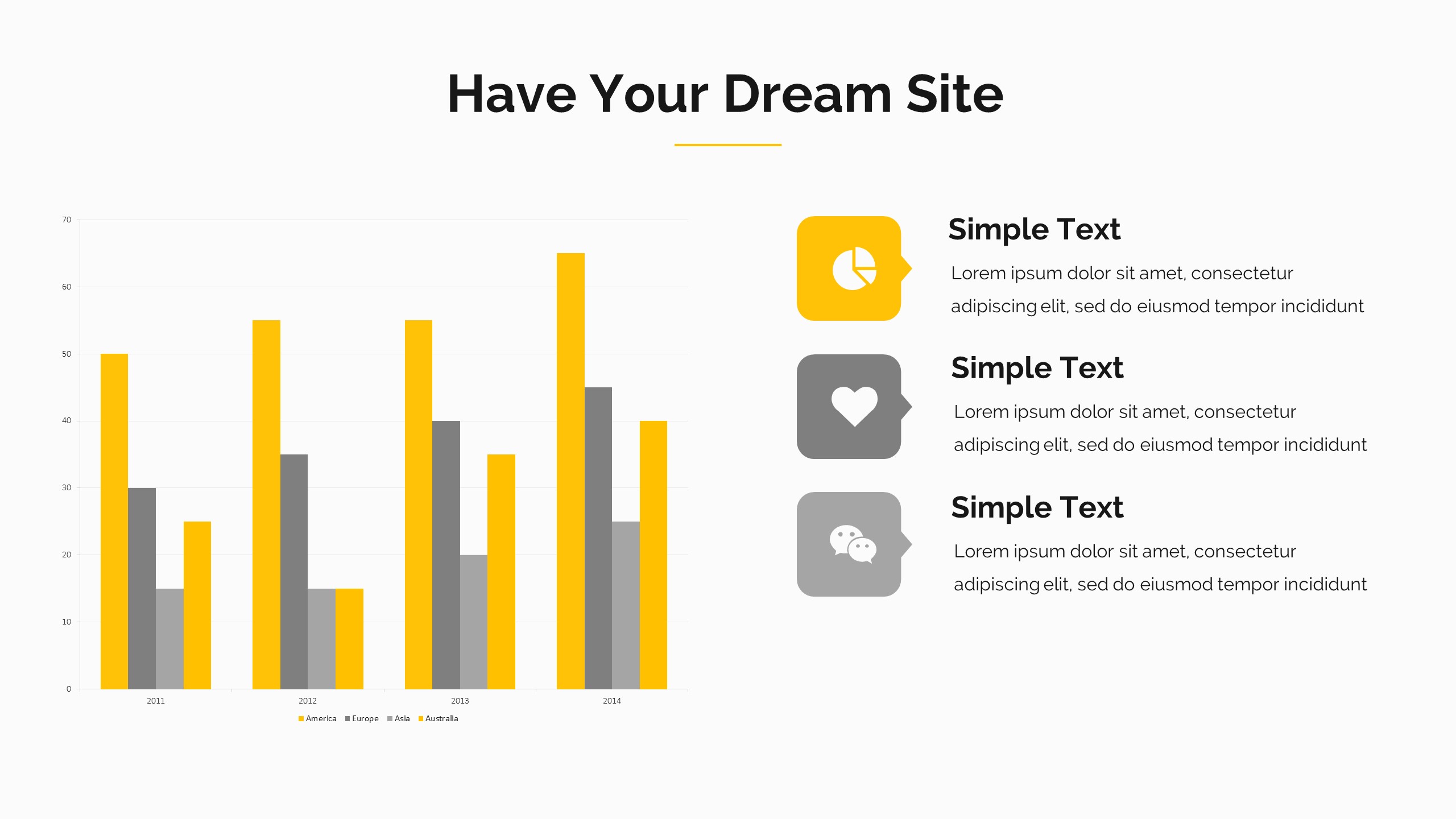 Have Your Dream Site

70
60
50
40
30
20
10
0

2011
2012
2013
2014

America Europe Asia Australia

Simple Text

Lorem ipsum dolor sit amet, consectetur adipiscing elit, sed do eiusmod tempor incididunt

Simple Text

Lorem ipsum dolor sit amet, consectetur adipiscing elit, sed do eiusmod tempor incididunt

Simple Text

Lorem ipsum dolor sit amet, consectetur adipiscing elit, sed do eiusmod tempor incididunt